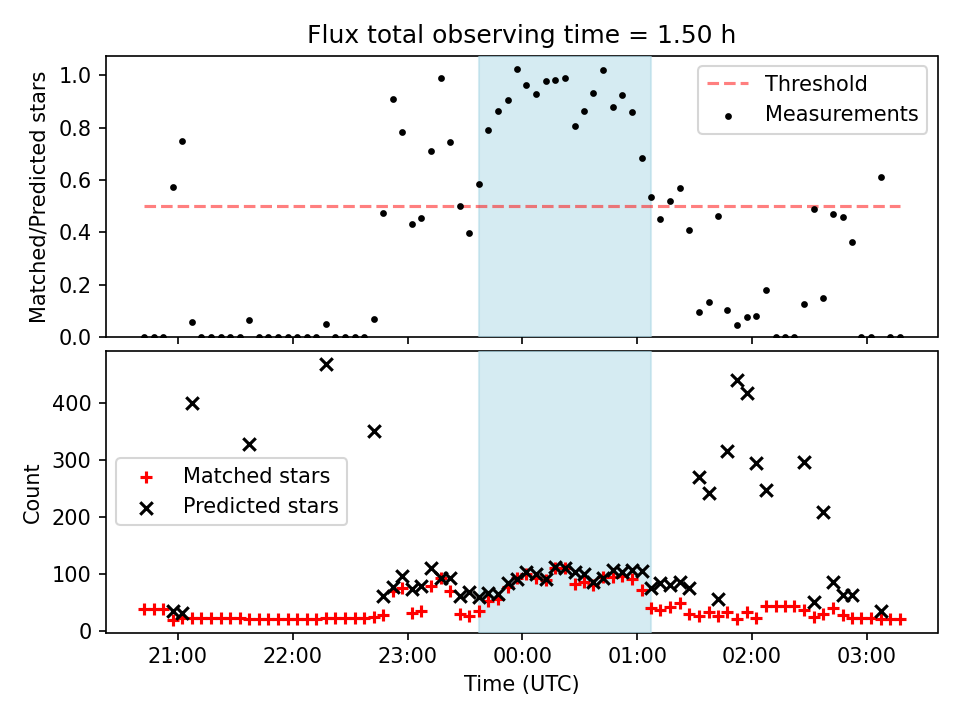 Flux total observing time = 1.50 h

Matched/Predicted stars

1.0
0.8
0.6
0.4
0.2
0.0

Threshold
Measurements

Count

400
300
200
100
0

Matched stars
Predicted stars

21:00
22:00
23:00
00:00
01:00
02:00
03:00

Time (UTC)